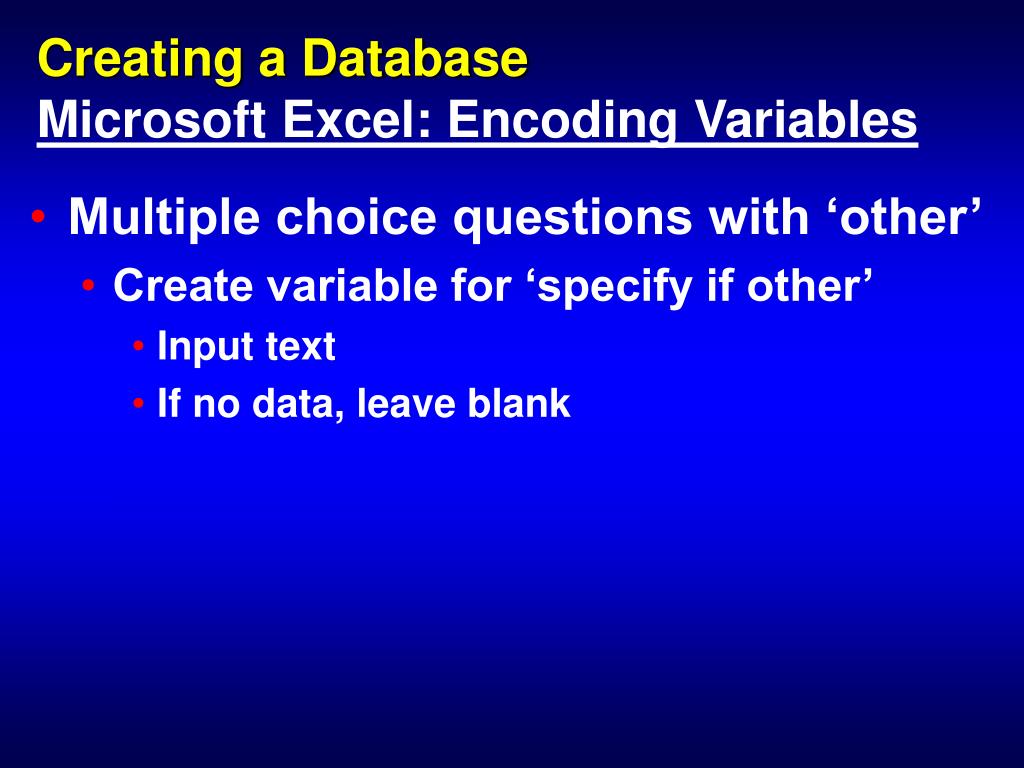 Creating a Database
Microsoft Excel: Encoding Variables

• Multiple choice questions with ‘other’
  • Create variable for ‘specify if other’
    • Input text
    • If no data, leave blank